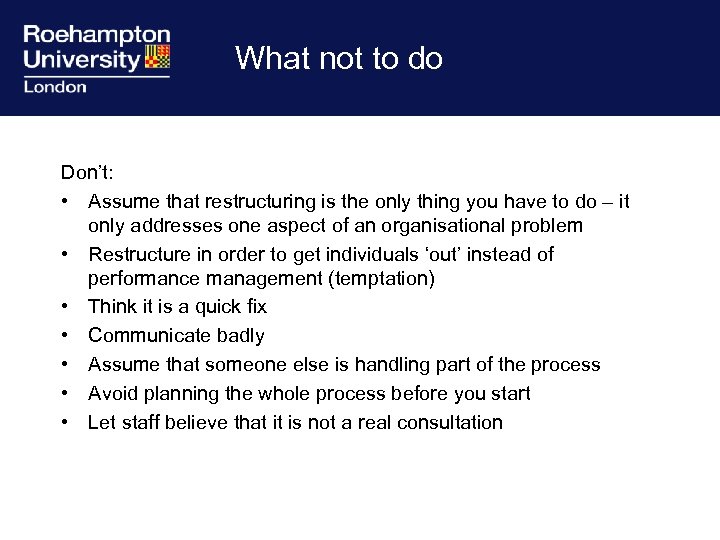 Roehampton University London

What not to do

Don't:

• Assume that restructuring is the only thing you have to do – it only addresses one aspect of an organisational problem
• Restructure in order to get individuals 'out' instead of performance management (temptation)
• Think it is a quick fix
• Communicate badly
• Assume that someone else is handling part of the process
• Avoid planning the whole process before you start
• Let staff believe that it is not a real consultation